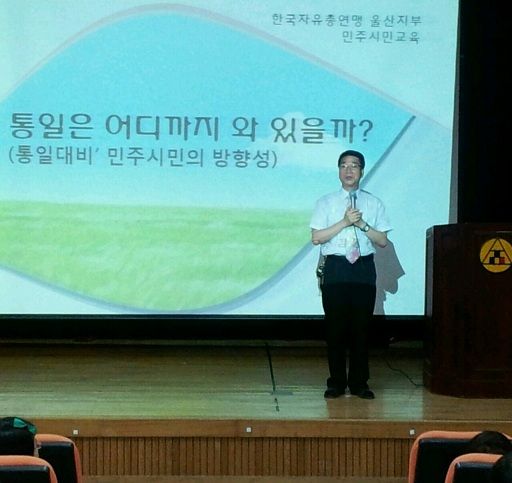 한국자유총연맹 울산지부
민주시민교육

통일은 어디까지 와 있을까?
(통일대비' 민주시민의 방향성)